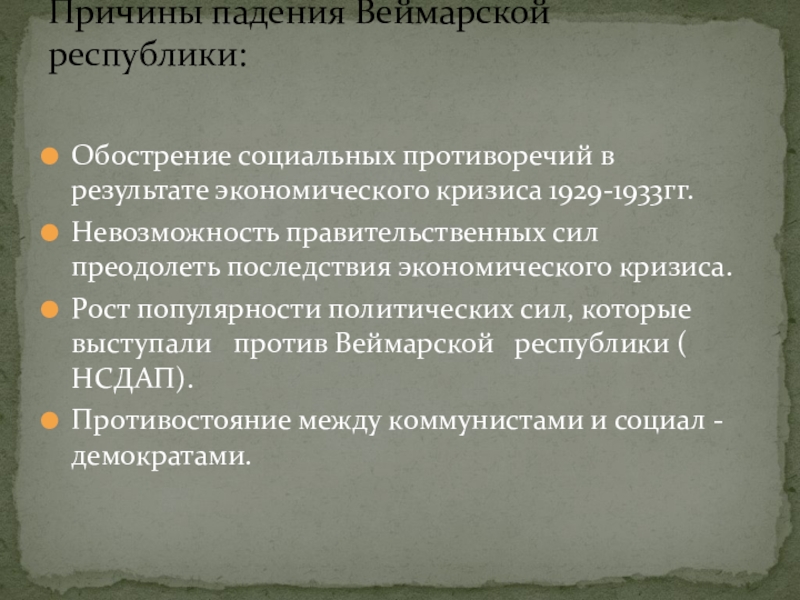 Причины падения Веймарской республики:

Обострение социальных противоречий в результате экономического кризиса 1929-1933гг.

Невозможность правительственных сил преодолеть последствия экономического кризиса.

Рост популярности политических сил, которые выступали против Веймарской республики ( НСДАП).

Противостояние между коммунистами и социал - демократами.